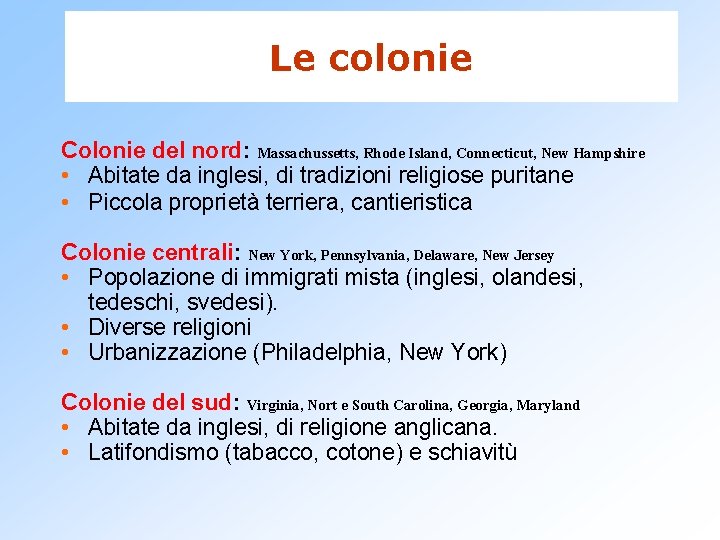 Le colonie

Colonie del nord: Massachussetts, Rhode Island, Connecticut, New Hampshire
• Abitate da inglesi, di tradizioni religiose puritane
• Piccola proprietà terriera, cantieristica

Colonie centrali: New York, Pennsylvania, Delaware, New Jersey
• Popolazione di immigrati mista (inglesi, olandesi, tedeschi, svedesi).
• Diverse religioni
• Urbanizzazione (Philadelphia, New York)

Colonie del sud: Virginia, Nort e South Carolina, Georgia, Maryland
• Abitate da inglesi, di religione anglicana.
• Latifondismo (tabacco, cotone) e schiavitù